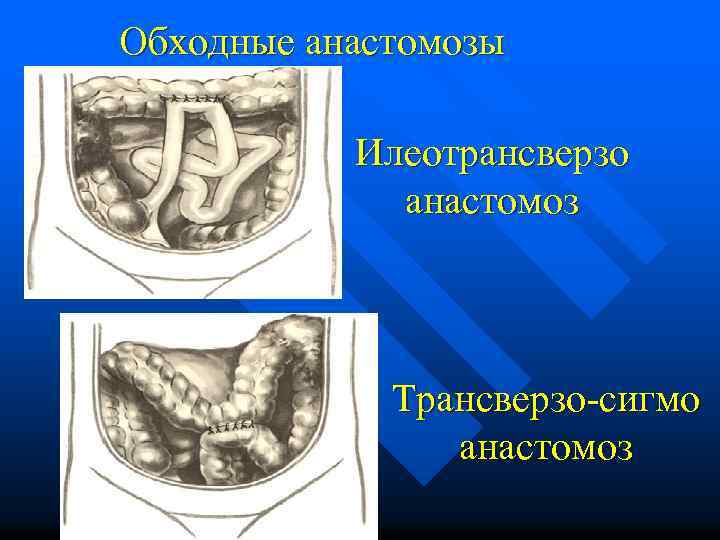 Обходные анастомозы

Илеотрансверзо анастомоз

Трансверзо-сигмо анастомоз